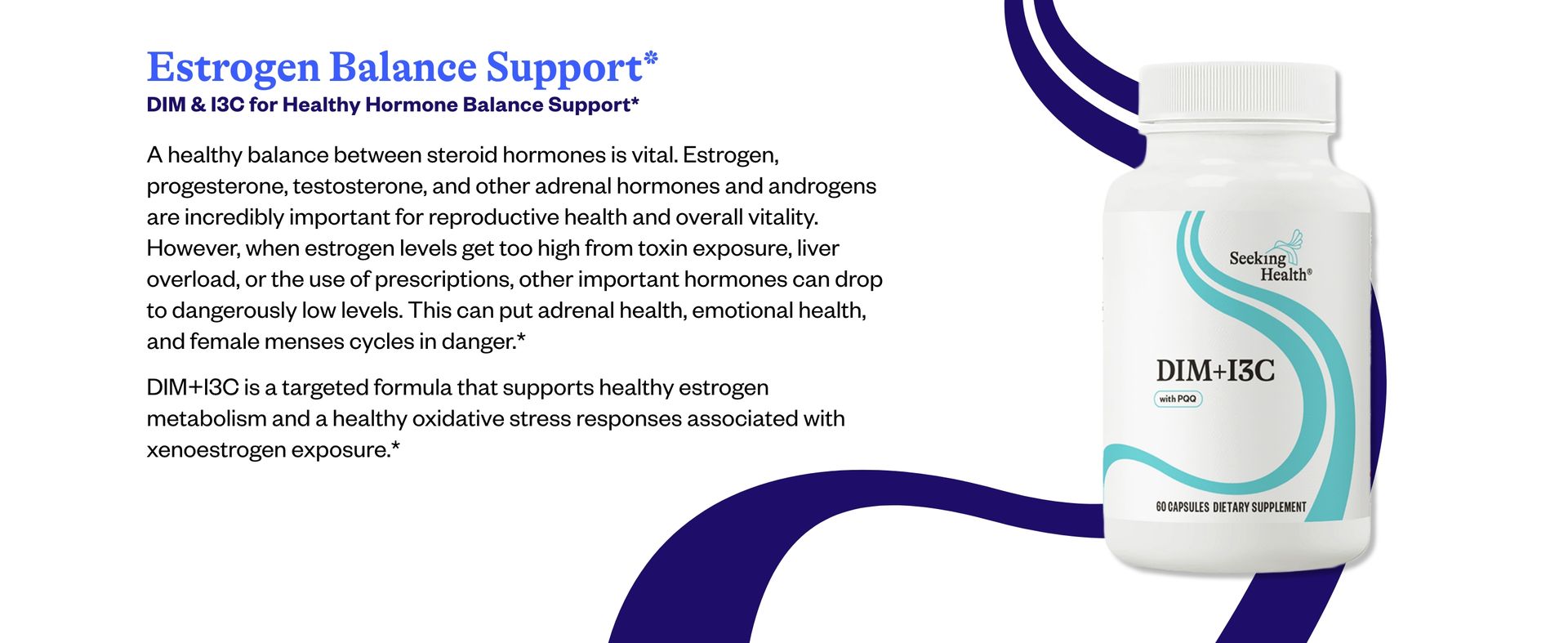 Estrogen Balance Support*
DIM & I3C for Healthy Hormone Balance Support*

A healthy balance between steroid hormones is vital. Estrogen, progesterone, testosterone, and other adrenal hormones and androgens are incredibly important for reproductive health and overall vitality. However, when estrogen levels get too high from toxin exposure, liver overload, or the use of prescriptions, other important hormones can drop to dangerously low levels. This can put adrenal health, emotional health, and female menses cycles in danger.*

DIM+I3C is a targeted formula that supports healthy estrogen metabolism and a healthy oxidative stress responses associated with xenoestrogen exposure.*

Seeking Health®

DIM+I3C

with PQQ

60 CAPSULES DIETARY SUPPLEMENT